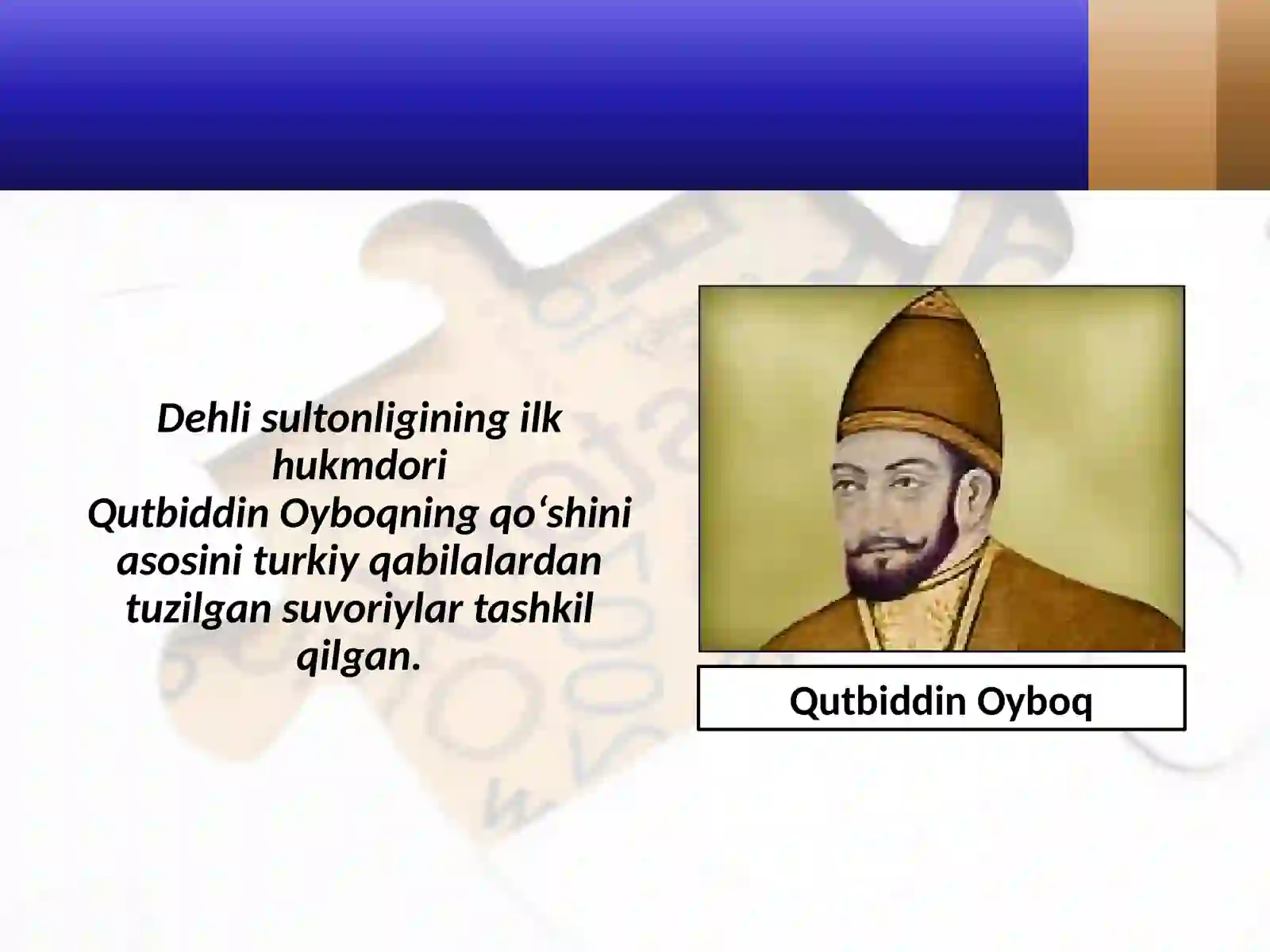 Dehli sultonligining ilk hukmdori Qutbiddin Oyboqning qo‘shini asosini turkiy qabilalardan tuzilgan suvoriylar tashkil qilgan.

Qutbiddin Oyboq